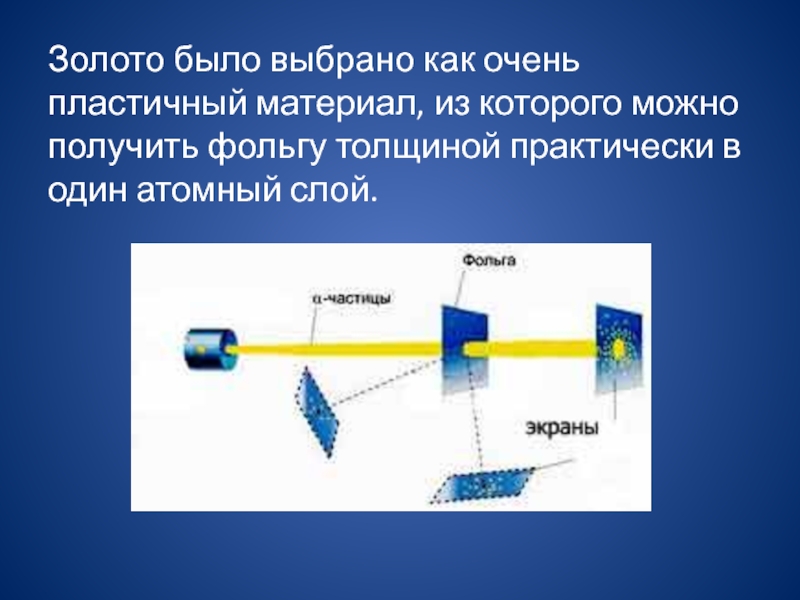 Золото было выбрано как очень пластичный материал, из которого можно получить фольгу толщиной практически в один атомный слой.

Фольга

$\alpha$-частицы

экраны